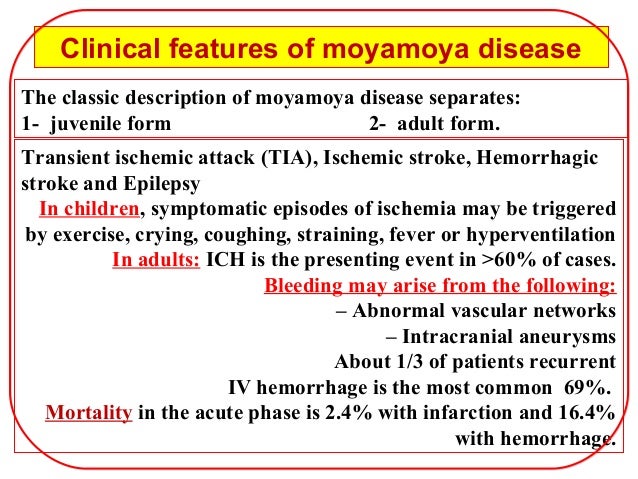 Clinical features of moyamoya disease

The classic description of moyamoya disease separates:
1- juvenile form 2- adult form.

Transient ischemic attack (TIA), Ischemic stroke, Hemorrhagic stroke and Epilepsy

In children, symptomatic episodes of ischemia may be triggered by exercise, crying, coughing, straining, fever or hyperventilation

In adults: ICH is the presenting event in >60% of cases.

Bleeding may arise from the following:

– Abnormal vascular networks

– Intracranial aneurysms

About 1/3 of patients recurrent

IV hemorrhage is the most common 69%.

Mortality in the acute phase is 2.4% with infarction and 16.4% with hemorrhage.